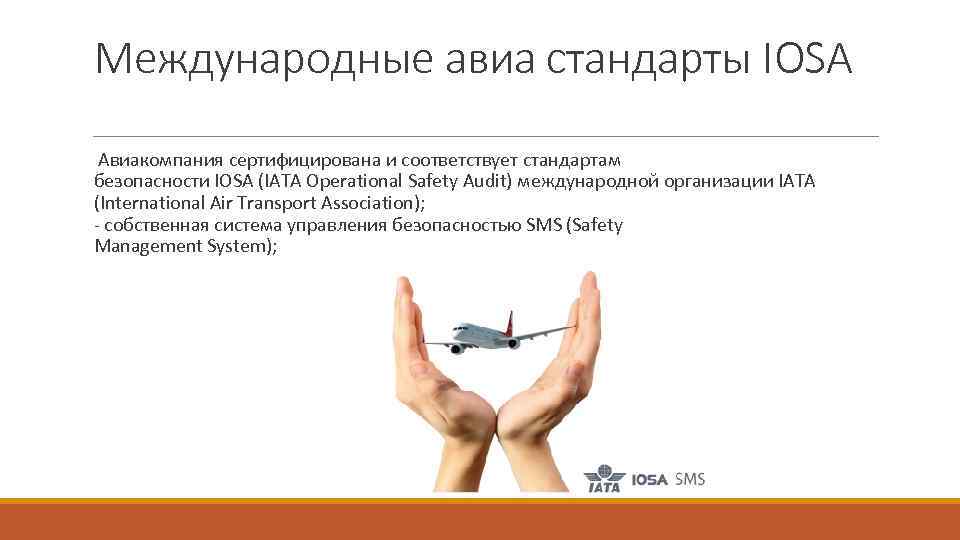 Международные авиа стандарты IOSA

Авиакомпания сертифицирована и соответствует стандартам безопасности IOSA (IATA Operational Safety Audit) международной организации IATA (International Air Transport Association);
- собственная система управления безопасностью SMS (Safety Management System);

IATA IOSA SMS